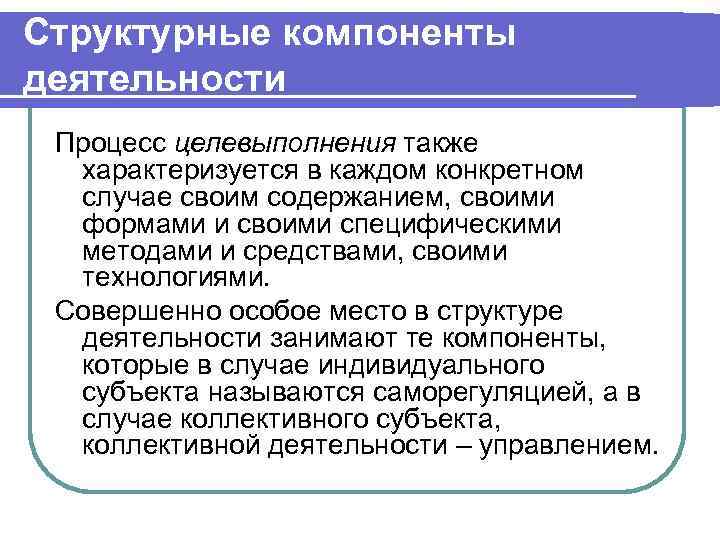 Структурные компоненты деятельности

Процесс целевыполнения также характеризуется в каждом конкретном случае своим содержанием, своими формами и своими специфическими методами и средствами, своими технологиями.

Совершенно особое место в структуре деятельности занимают те компоненты, которые в случае индивидуального субъекта называются саморегуляцией, а в случае коллективного субъекта, коллективной деятельности – управлением.